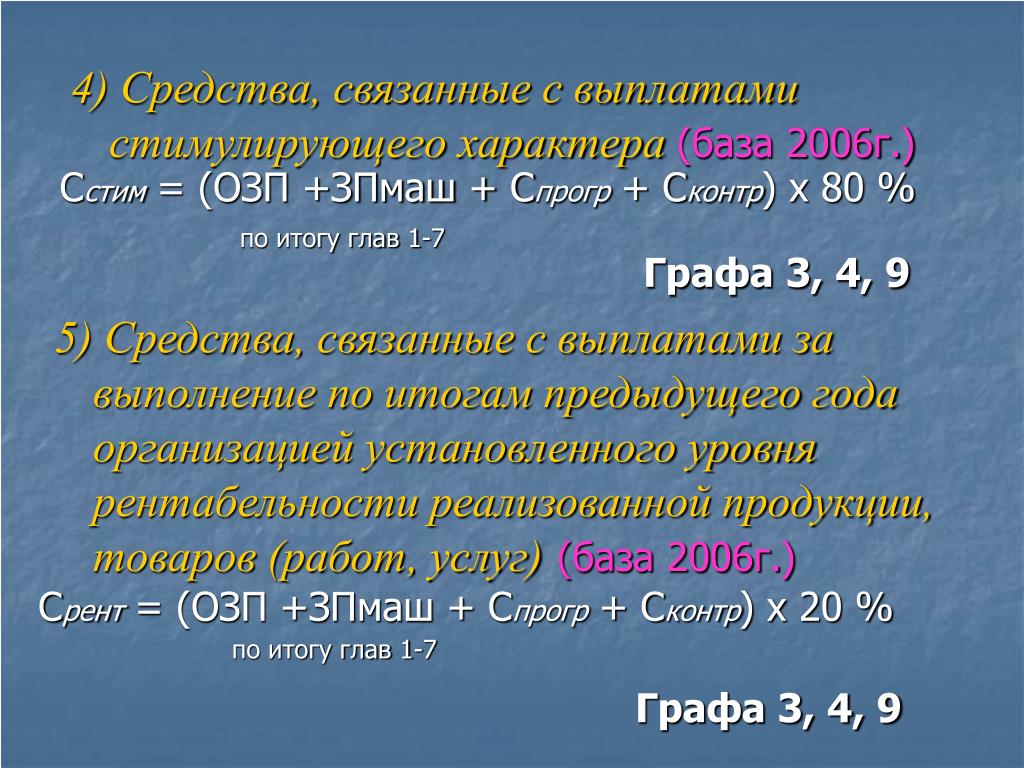 4) Средства, связанные с выплатами стимулирующего характера (база 2006г.)

Сстим = (ОЗП +ЗПмаш + Спрогр + Сконтр) х 80 %

по итогу глав 1-7

Графа 3, 4, 9

5) Средства, связанные с выплатами за выполнение по итогам предыдущего года организацией установленного уровня рентабельности реализованной продукции, товаров (работ, услуг) (база 2006г.)

Срент = (ОЗП +ЗПмаш + Спрогр + Сконтр) х 20 %

по итогу глав 1-7

Графа 3, 4, 9